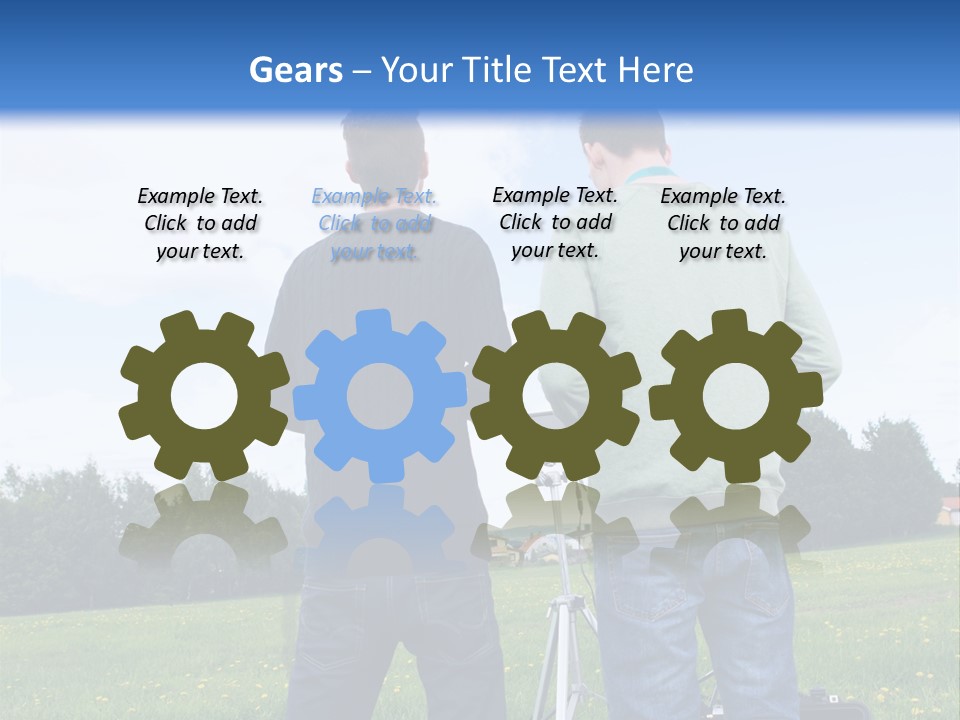 Gears – Your Title Text Here

Example Text. Click to add your text.

Example Text. Click to add your text.

Example Text. Click to add your text.

Example Text. Click to add your text.